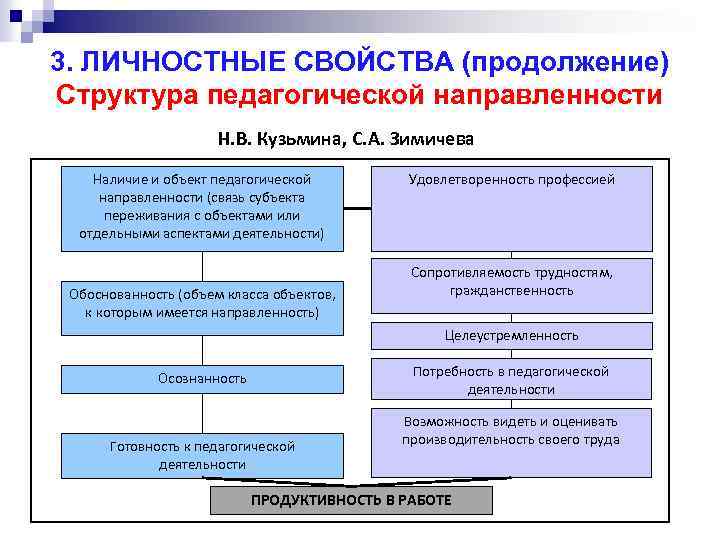 3. ЛИЧНОСТНЫЕ СВОЙСТВА (продолжение)
Структура педагогической направленности

Н.В. Кузьмина, С.А. Зимичева

Наличие и объект педагогической направленности (связь субъекта переживания с объектами или отдельными аспектами деятельности)

Обоснованность (объем класса объектов, к которым имеется направленность)

Осознанность

Готовность к педагогической деятельности

Удовлетворенность профессией

Сопротивляемость трудностям, гражданственность

Целеустремленность

Потребность в педагогической деятельности

Возможность видеть и оценивать производительность своего труда

ПРОДУКТИВНОСТЬ В РАБОТЕ